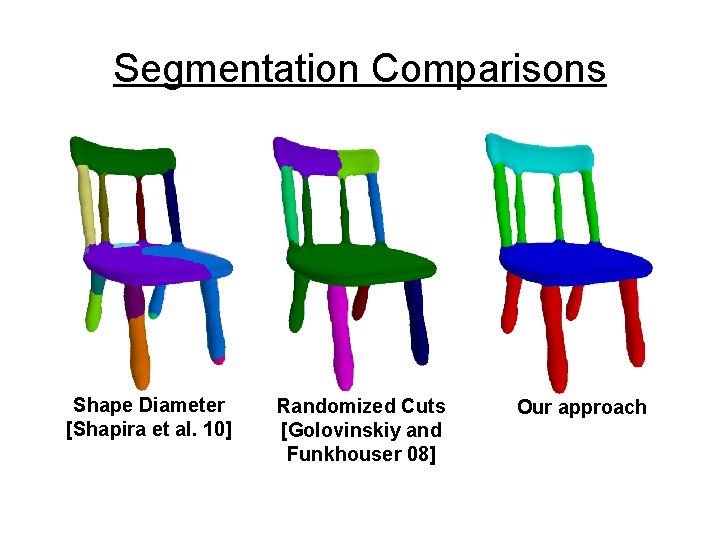 Segmentation Comparisons

Shape Diameter [Shapira et al. 10]

Randomized Cuts [Golovinskiy and Funkhouser 08]

Our approach